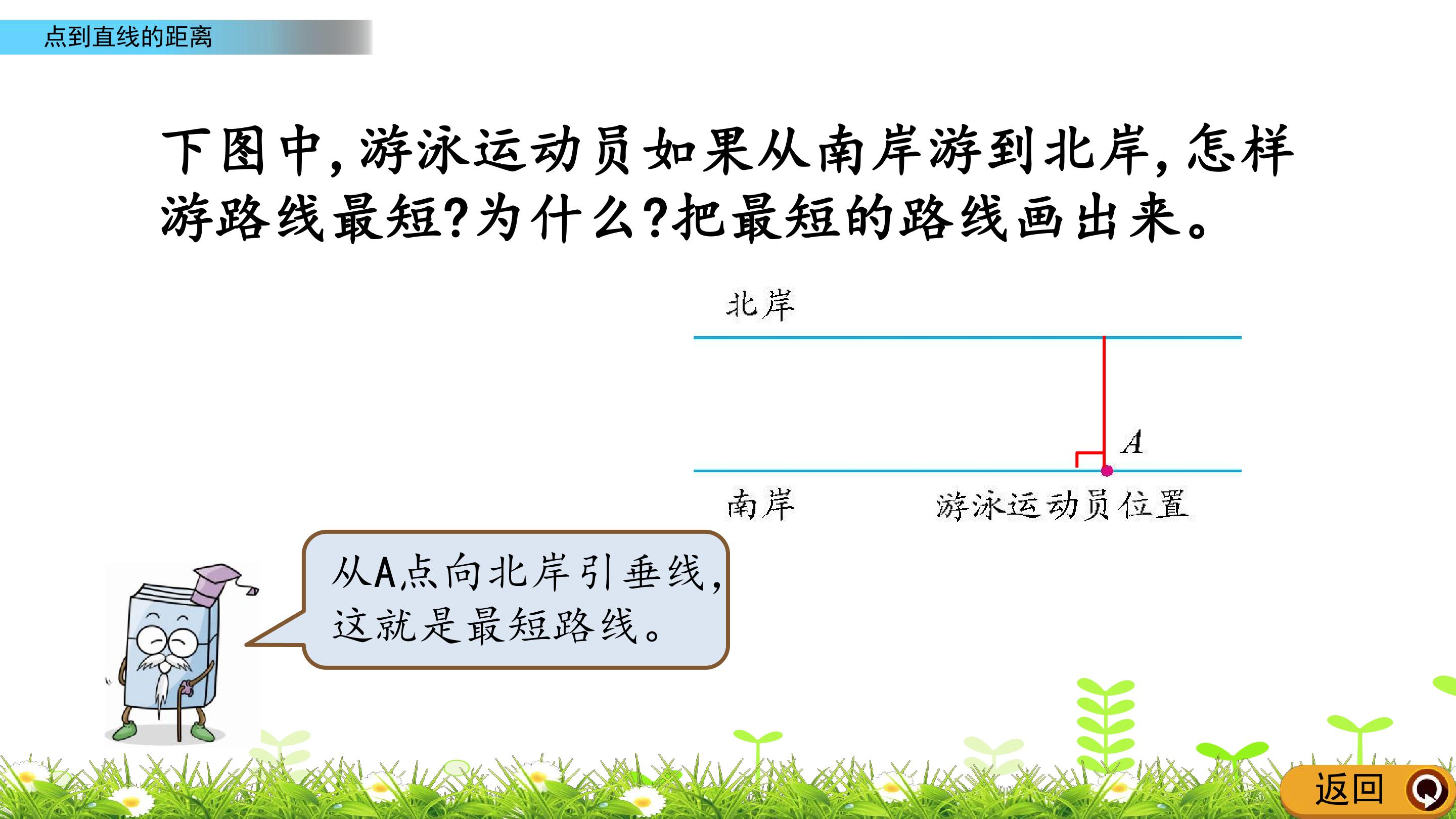 点到直线的距离

下图中，游泳运动员如果从南岸游到北岸，怎样游路线最短？为什么？把最短的路线画出来。

北岸

A

南岸

游泳运动员位置

从A点向北岸引垂线，这就是最短路线。

返回